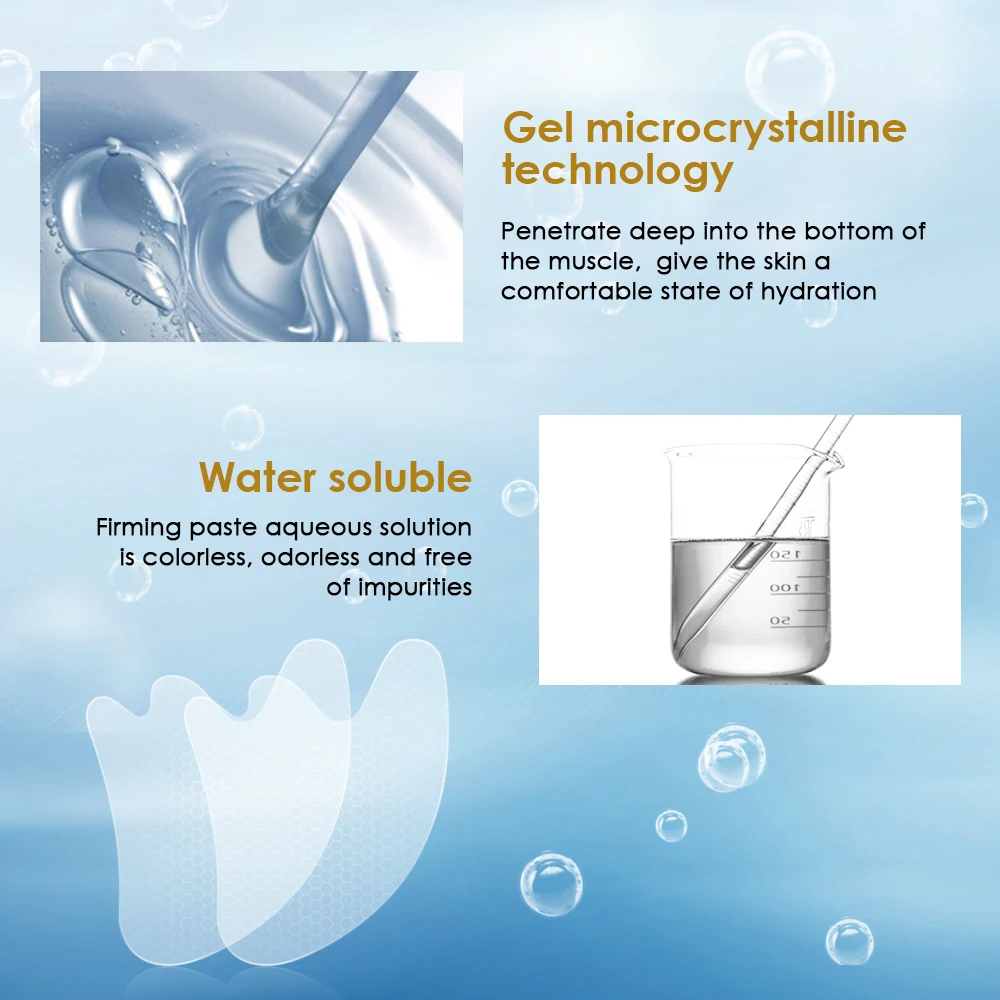 Gel microcrystalline technology

Penetrate deep into the bottom of the muscle, give the skin a comfortable state of hydration

Water soluble

Firming paste aqueous solution is colorless, odorless and free of impurities

150
100
50